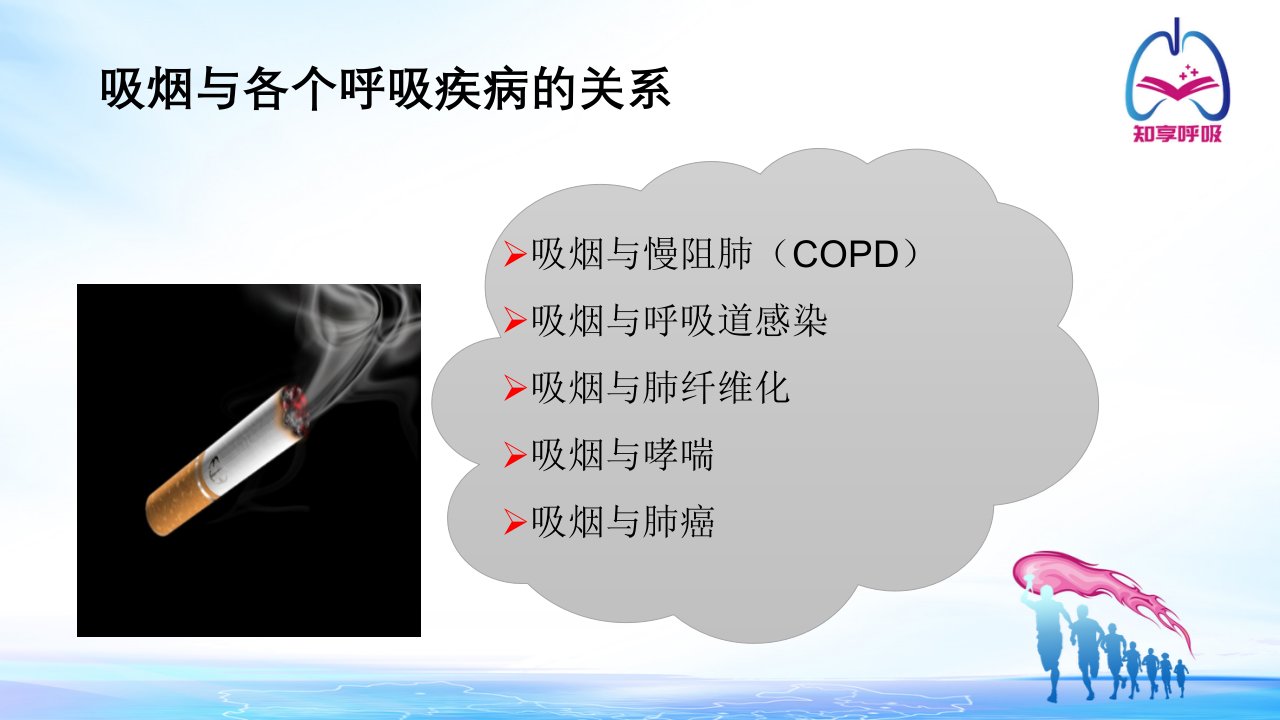 吸烟与各个呼吸疾病的关系

知享呼吸

➢吸烟与慢阻肺（COPD）
➢吸烟与呼吸道感染
➢吸烟与肺纤维化
➢吸烟与哮喘
➢吸烟与肺癌